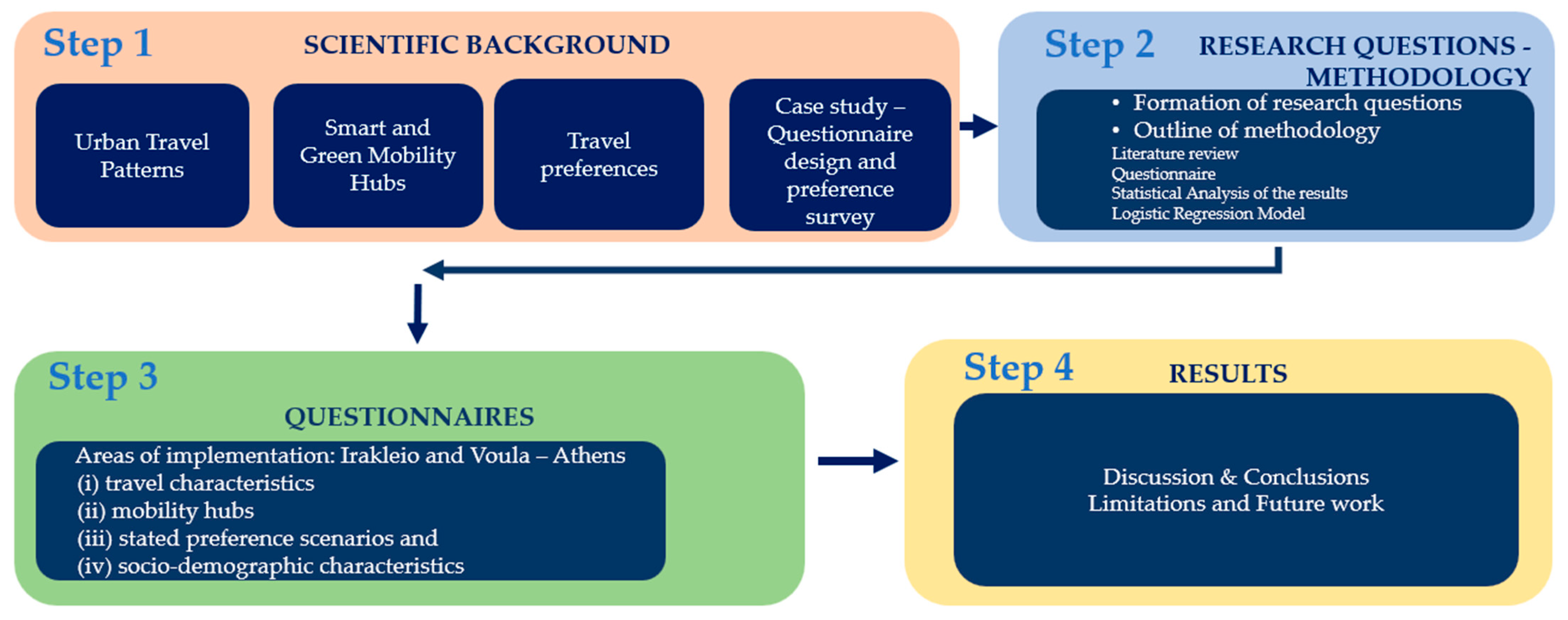 Step 1

SCIENTIFIC BACKGROUND

Urban Travel Patterns

Smart and Green Mobility Hubs

Travel preferences

Case study – Questionnaire design and preference survey

Step 2

RESEARCH QUESTIONS - METHODOLOGY

• Formation of research questions
• Outline of methodology
Literature review
Questionnaire
Statistical Analysis of the results
Logistic Regression Model

Step 3

QUESTIONNAIRES

Areas of implementation: Irakleio and Voula – Athens
(i) travel characteristics
(ii) mobility hubs
(iii) stated preference scenarios and
(iv) socio-demographic characteristics

Step 4

RESULTS

Discussion & Conclusions
Limitations and Future work